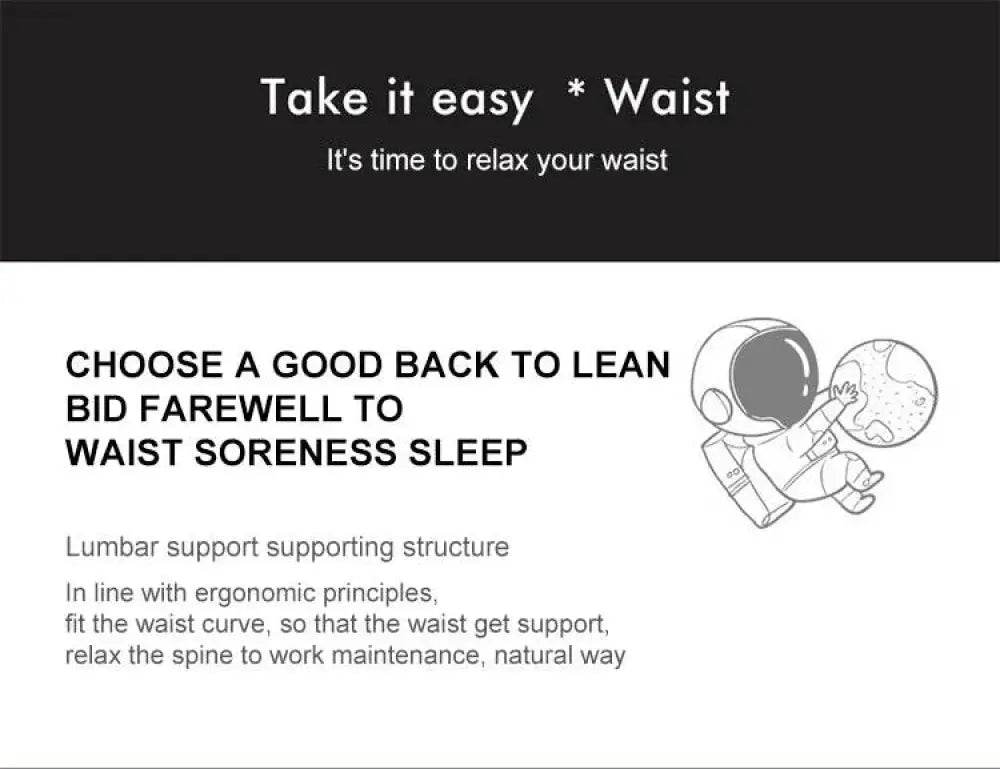 Take it easy  * Waist

It's time to relax your waist

CHOOSE A GOOD BACK TO LEAN
BID FAREWELL TO
WAIST SORENESS SLEEP

Lumbar support supporting structure

In line with ergonomic principles,
fit the waist curve, so that the waist get support,
relax the spine to work maintenance, natural way